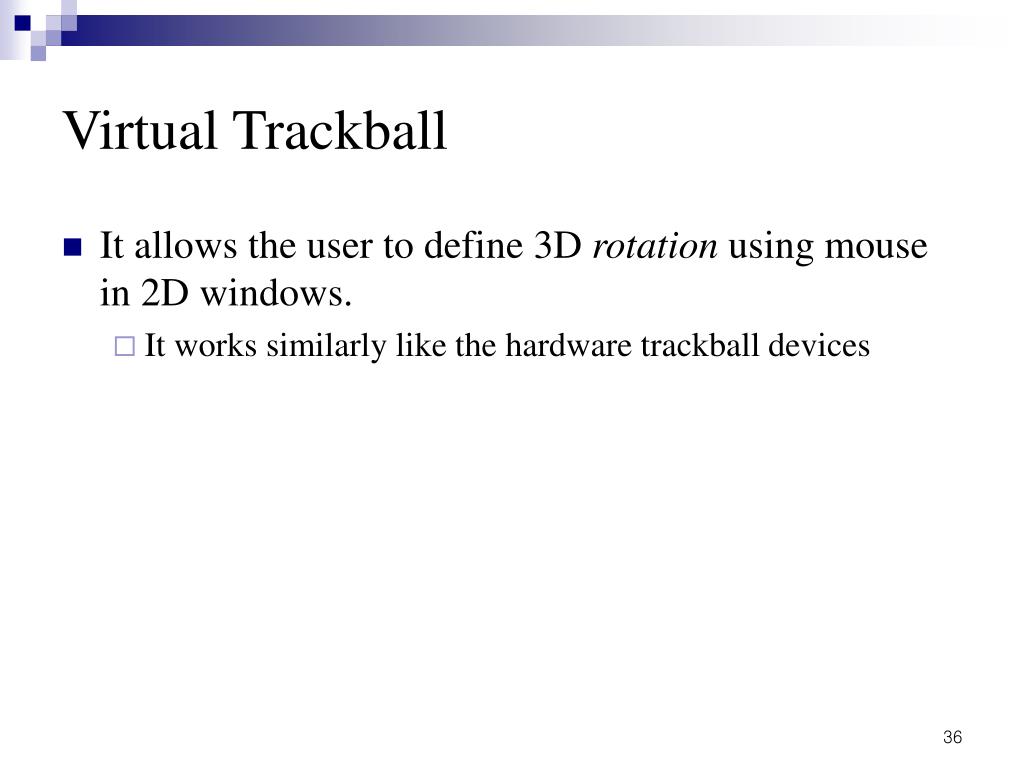 Virtual Trackball

It allows the user to define 3D rotation using mouse in 2D windows.

It works similarly like the hardware trackball devices

36